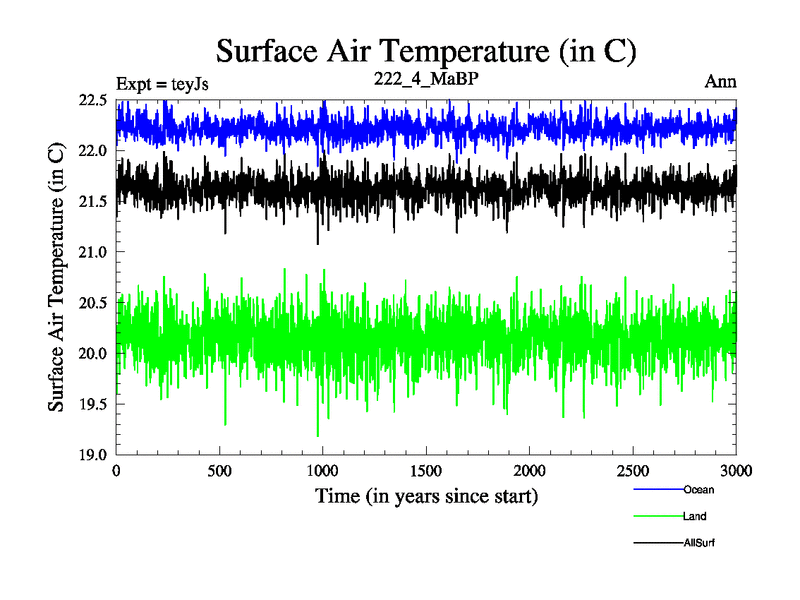 Surface Air Temperature (in C)

Expt = teyJs

222_4_MaBP

Ann

Surface Air Temperature (in C)

22.5
22.0
21.5
21.0
20.5
20.0
19.5
19.0

0
500
1000
1500
2000
2500
3000

Time (in years since start)

Ocean
Land
AllSurf